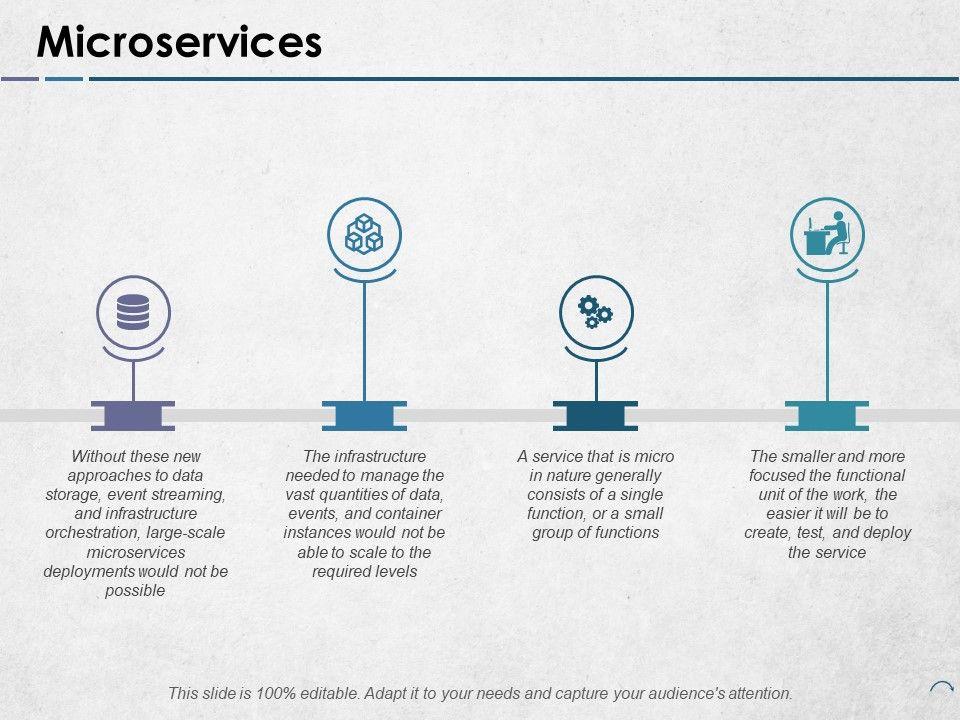 Microservices

Without these new approaches to data storage, event streaming, and infrastructure orchestration, large-scale microservices deployments would not be possible

The infrastructure needed to manage the vast quantities of data, events, and container instances would not be able to scale to the required levels

A service that is micro in nature generally consists of a single function, or a small group of functions

The smaller and more focused the functional unit of the work, the easier it will be to create, test, and deploy the service

This slide is 100% editable. Adapt it to your needs and capture your audience's attention.